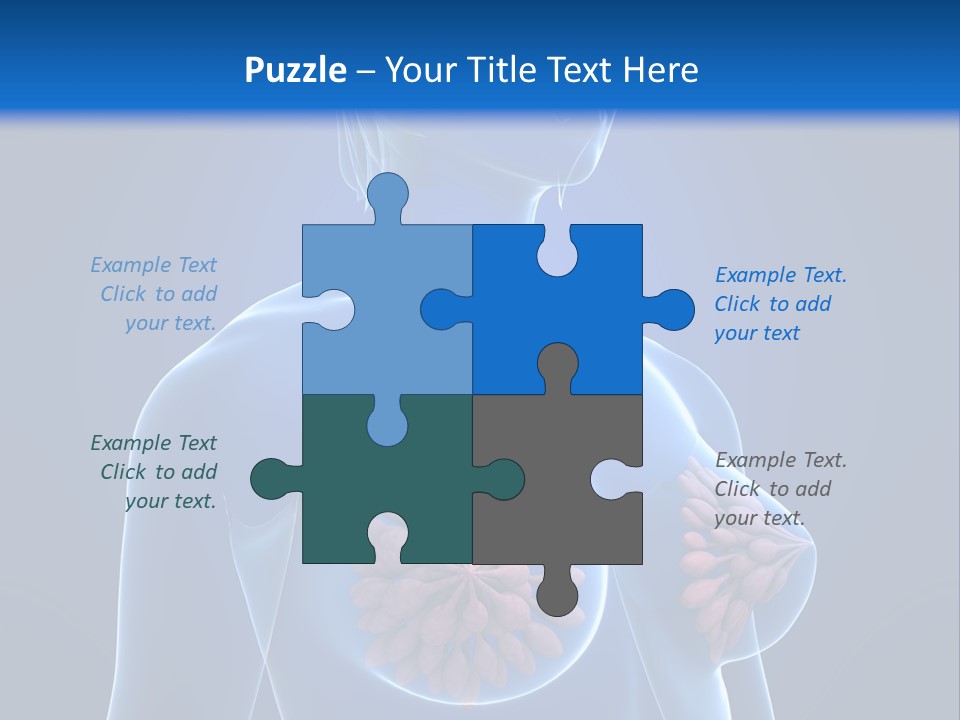 Puzzle – Your Title Text Here

Example Text
Click to add
your text.

Example Text.
Click to add
your text

Example Text
Click to add
your text.

Example Text.
Click to add
your text.